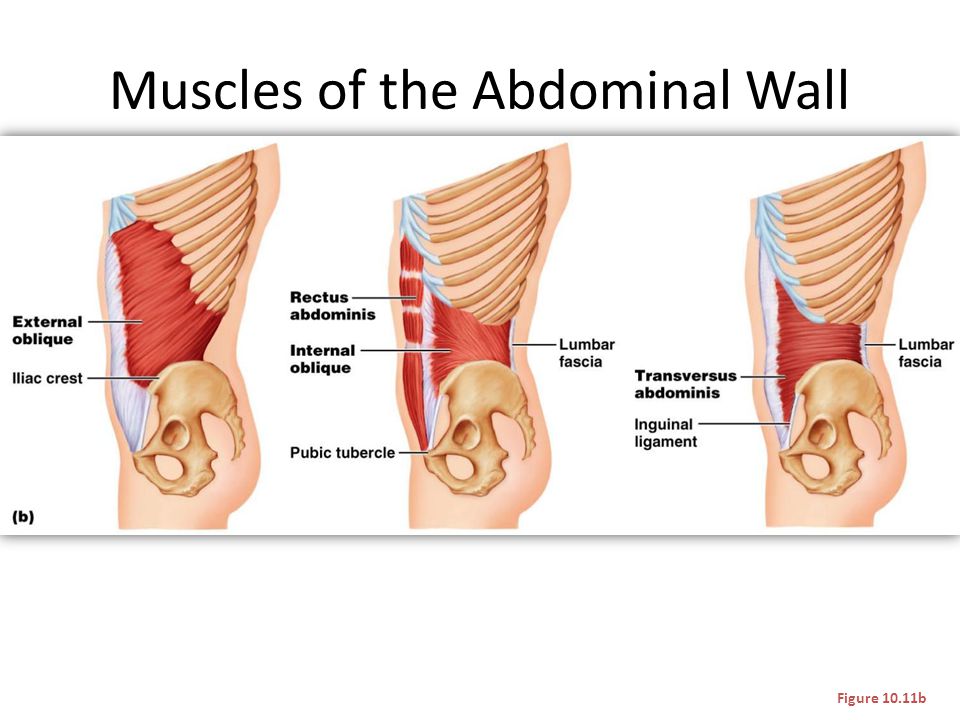 Muscles of the Abdominal Wall

External oblique

Iliac crest

(b)

Rectus abdominis

Internal oblique

Pubic tubercle

Lumbar fascia

Transversus abdominis

Inguinal ligament

Lumbar fascia

Figure 10.11b